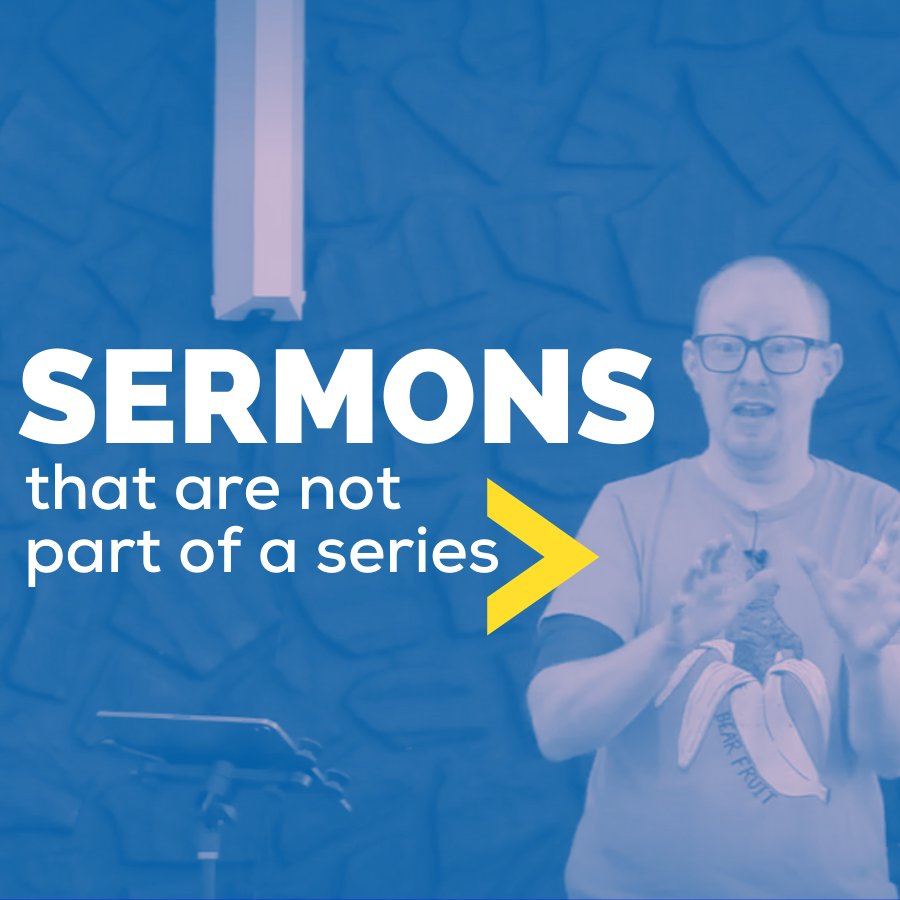 SERMONS
that are not part of a series

BEAR FRUIT